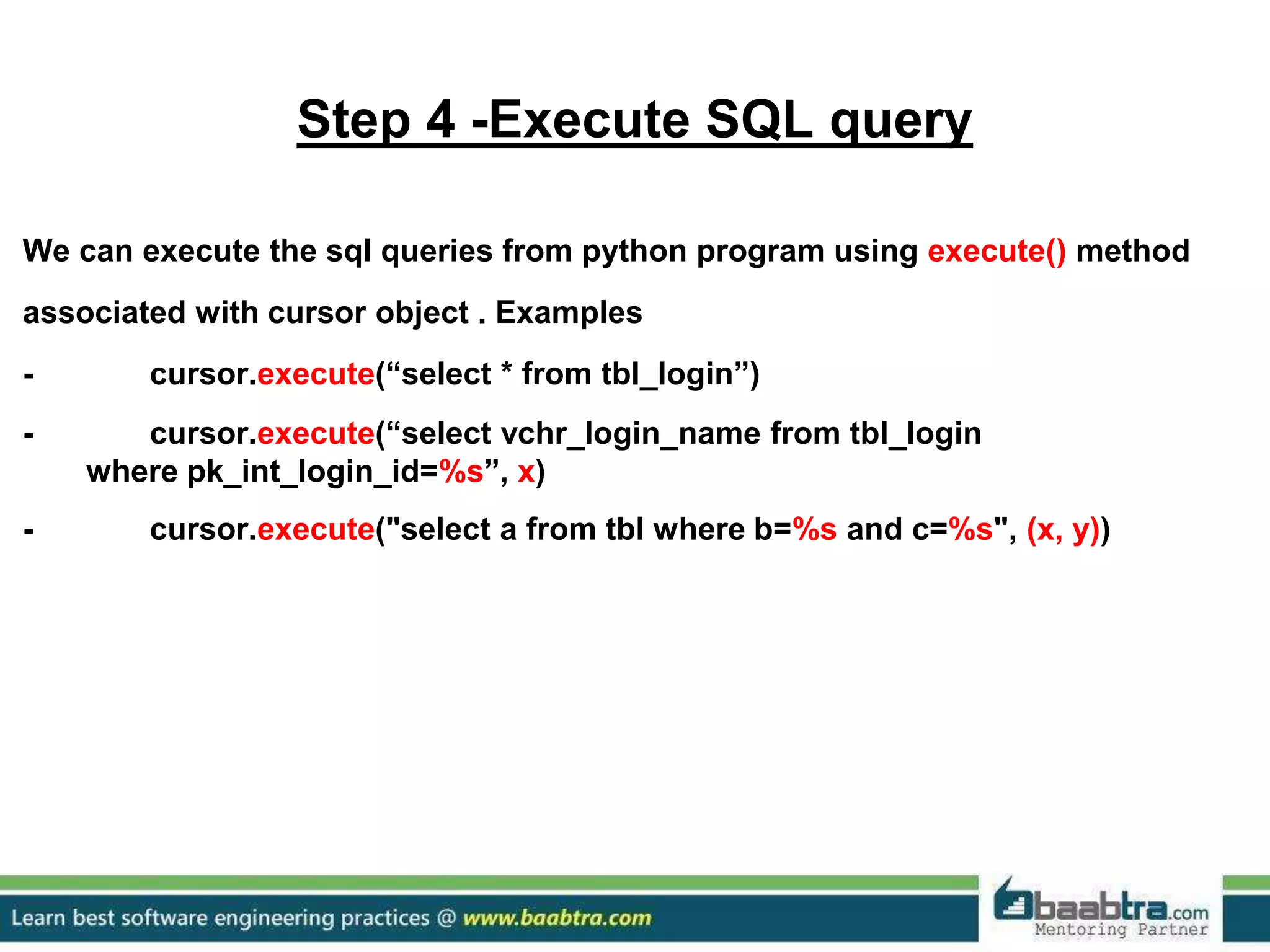 Step 4 -Execute SQL query

We can execute the sql queries from python program using execute() method associated with cursor object . Examples

- cursor.execute(“select * from tbl_login”)

- cursor.execute(“select vchr_login_name from tbl_login where pk_int_login_id=%s”, x)

- cursor.execute("select a from tbl where b=%s and c=%s", (x, y))

Learn best software engineering practices @ www.baabtra.com

baabtra.com Mentoring Partner